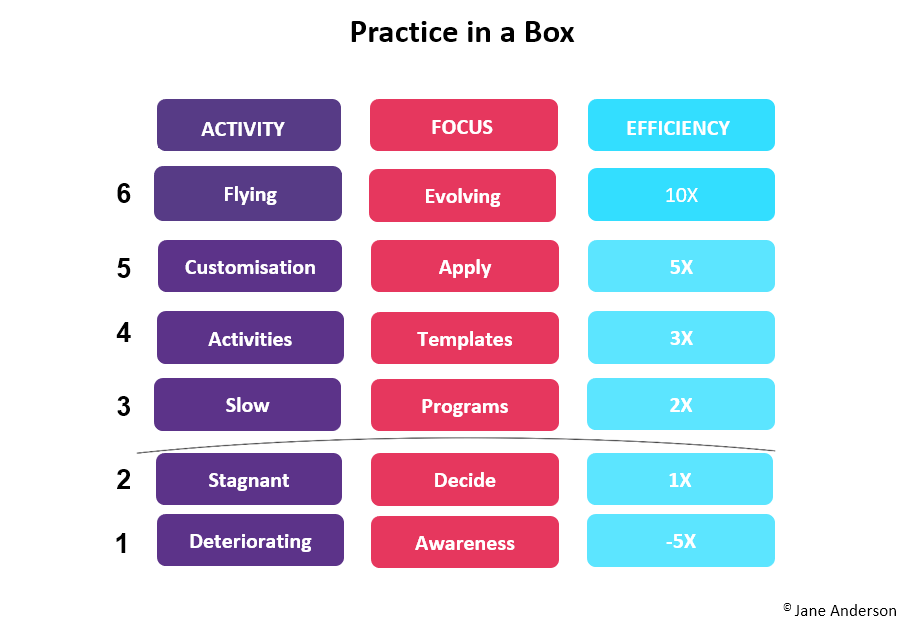 Practice in a Box

| | ACTIVITY | FOCUS | EFFICIENCY |
|---|---|---|---|
| 6 | Flying | Evolving | 10X |
| 5 | Customisation | Apply | 5X |
| 4 | Activities | Templates | 3X |
| 3 | Slow | Programs | 2X |
| 2 | Stagnant | Decide | 1X |
| 1 | Deteriorating | Awareness | -5X |

© Jane Anderson